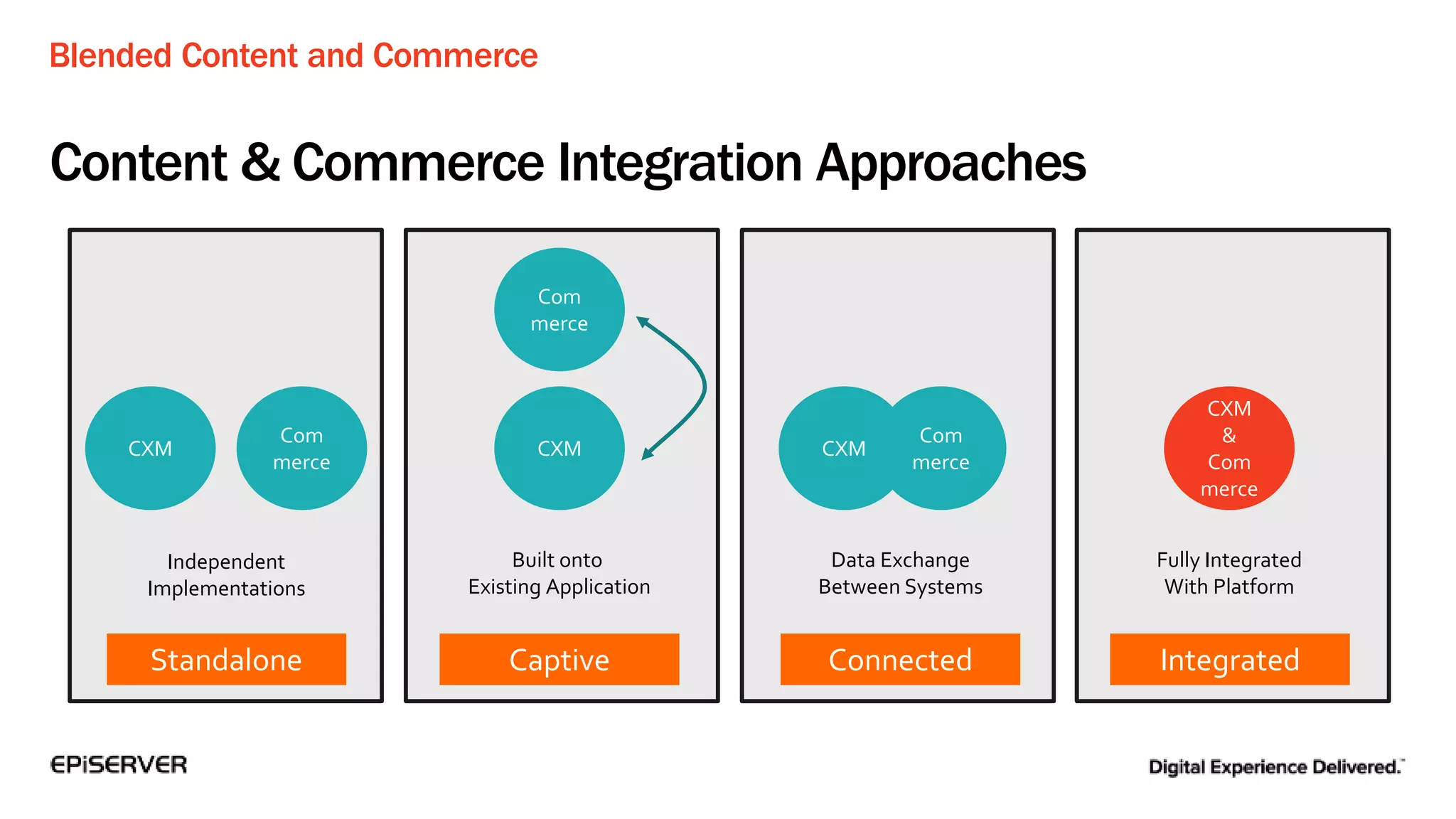 Blended Content and Commerce

Content & Commerce Integration Approaches

CXM

Com merce

Independent Implementations

Standalone

Com merce

CXM

Built onto Existing Application

Captive

CXM

Com merce

Data Exchange Between Systems

Connected

CXM & Com merce

Fully Integrated With Platform

Integrated

EPiSERVER

Digital Experience Delivered.™